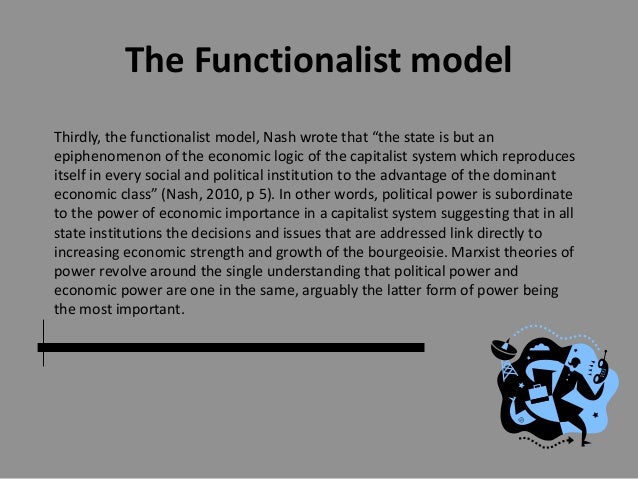 The Functionalist model

Thirdly, the functionalist model, Nash wrote that “the state is but an epiphenomenon of the economic logic of the capitalist system which reproduces itself in every social and political institution to the advantage of the dominant economic class” (Nash, 2010, p 5). In other words, political power is subordinate to the power of economic importance in a capitalist system suggesting that in all state institutions the decisions and issues that are addressed link directly to increasing economic strength and growth of the bourgeoisie. Marxist theories of power revolve around the single understanding that political power and economic power are one in the same, arguably the latter form of power being the most important.